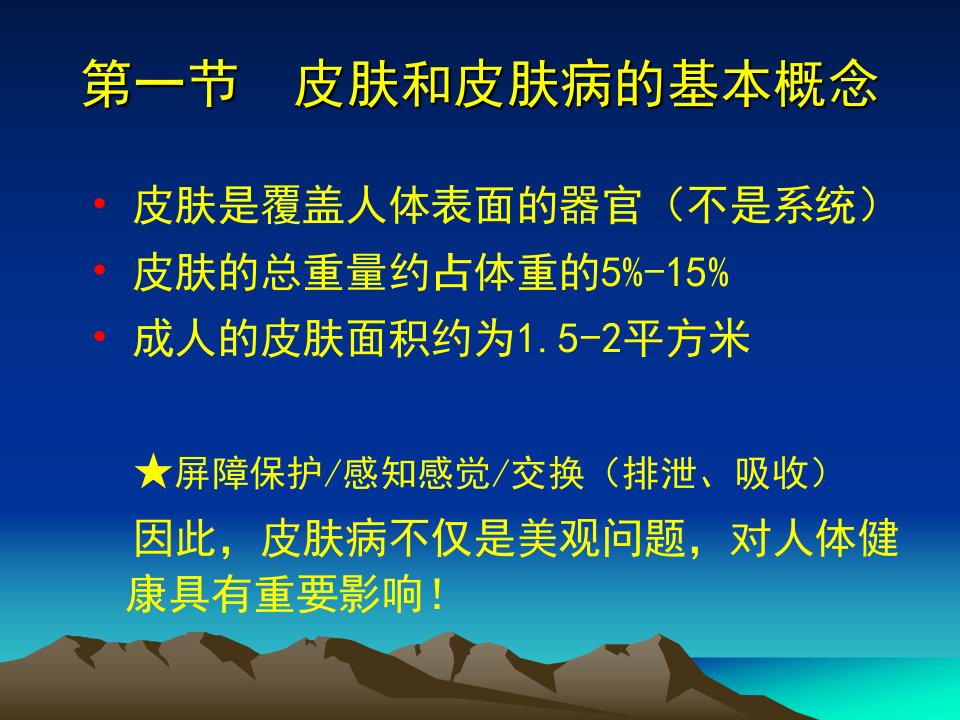 第一节　皮肤和皮肤病的基本概念

• 皮肤是覆盖人体表面的器官（不是系统）
• 皮肤的总重量约占体重的5%-15%
• 成人的皮肤面积约为1.5-2平方米

★屏障保护/感知感觉/交换（排泄、吸收）

因此，皮肤病不仅是美观问题，对人体健康具有重要影响！